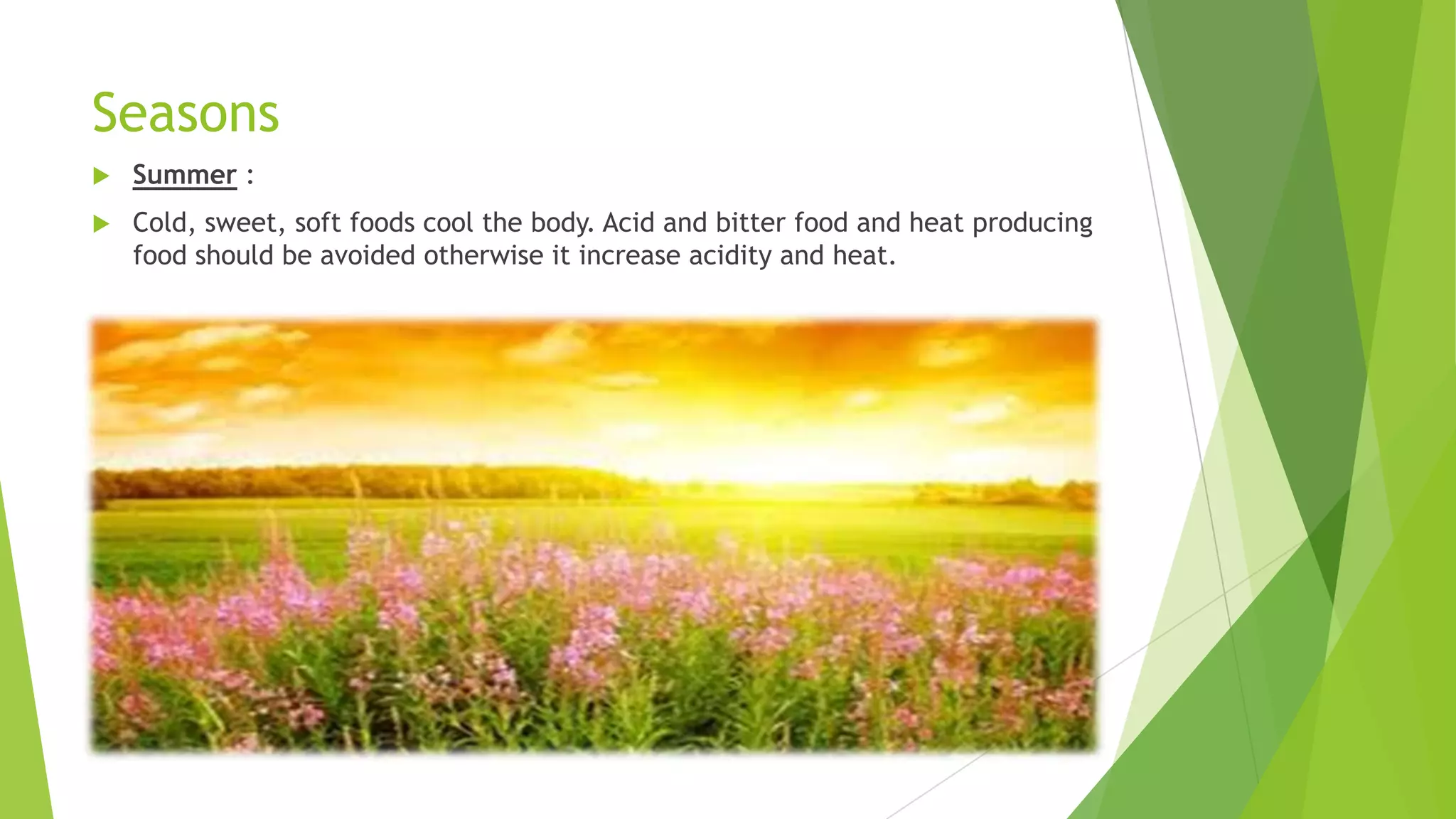 Seasons

Summer :

Cold, sweet, soft foods cool the body. Acid and bitter food and heat producing food should be avoided otherwise it increase acidity and heat.